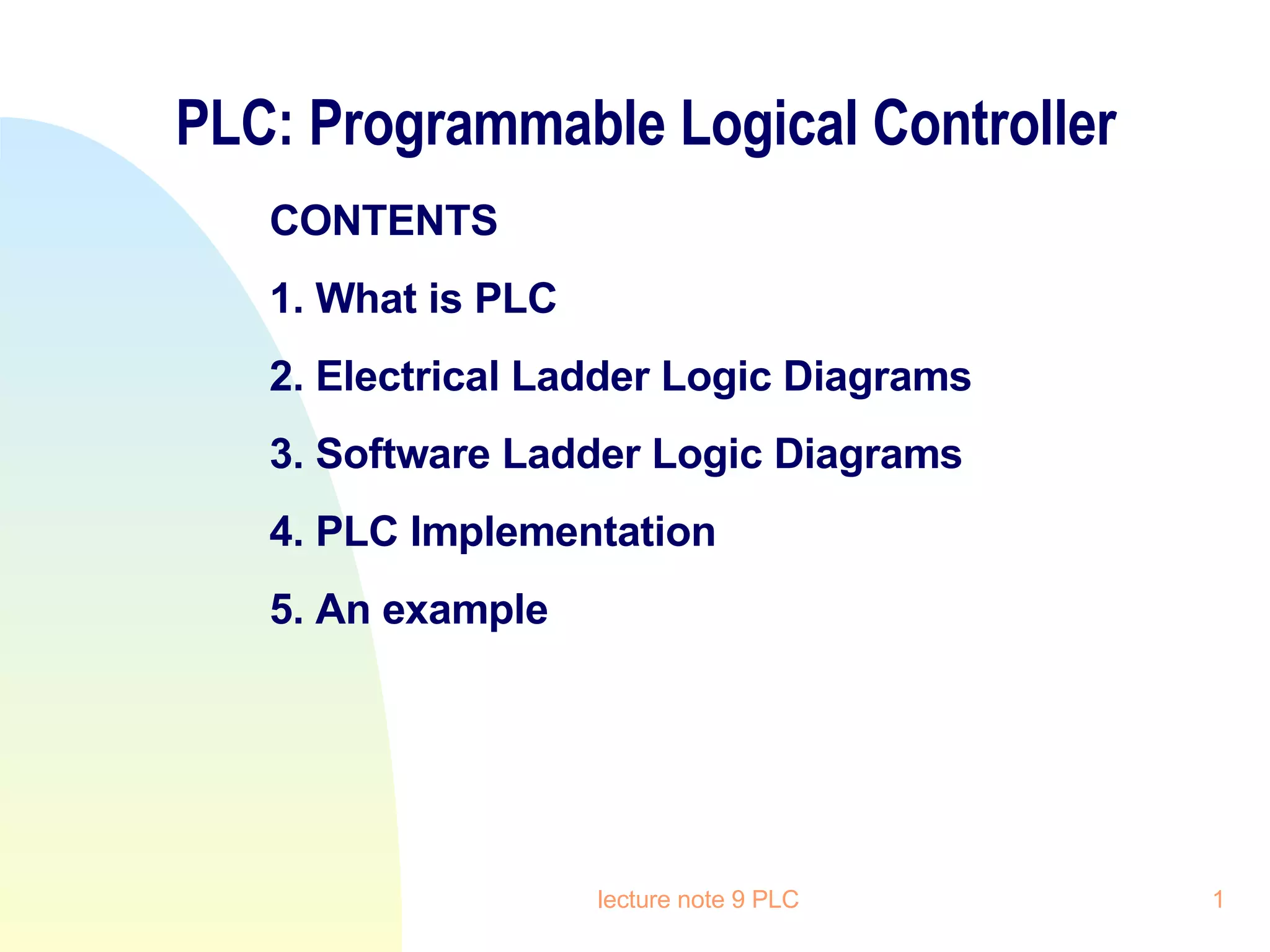 PLC: Programmable Logical Controller

CONTENTS

1. What is PLC

2. Electrical Ladder Logic Diagrams

3. Software Ladder Logic Diagrams

4. PLC Implementation

5. An example

lecture note 9 PLC

1